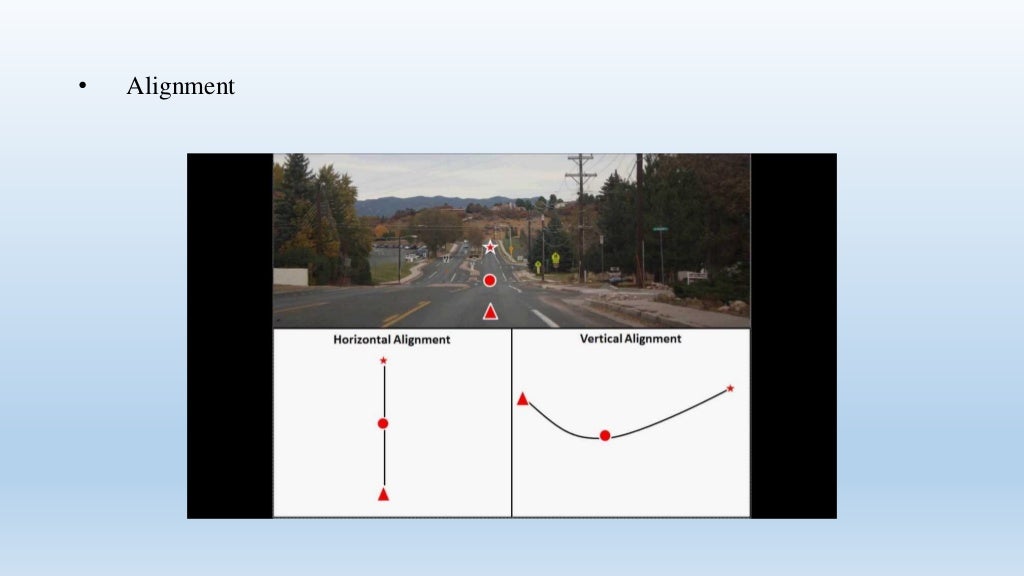 • Alignment

Horizontal Alignment

Vertical Alignment